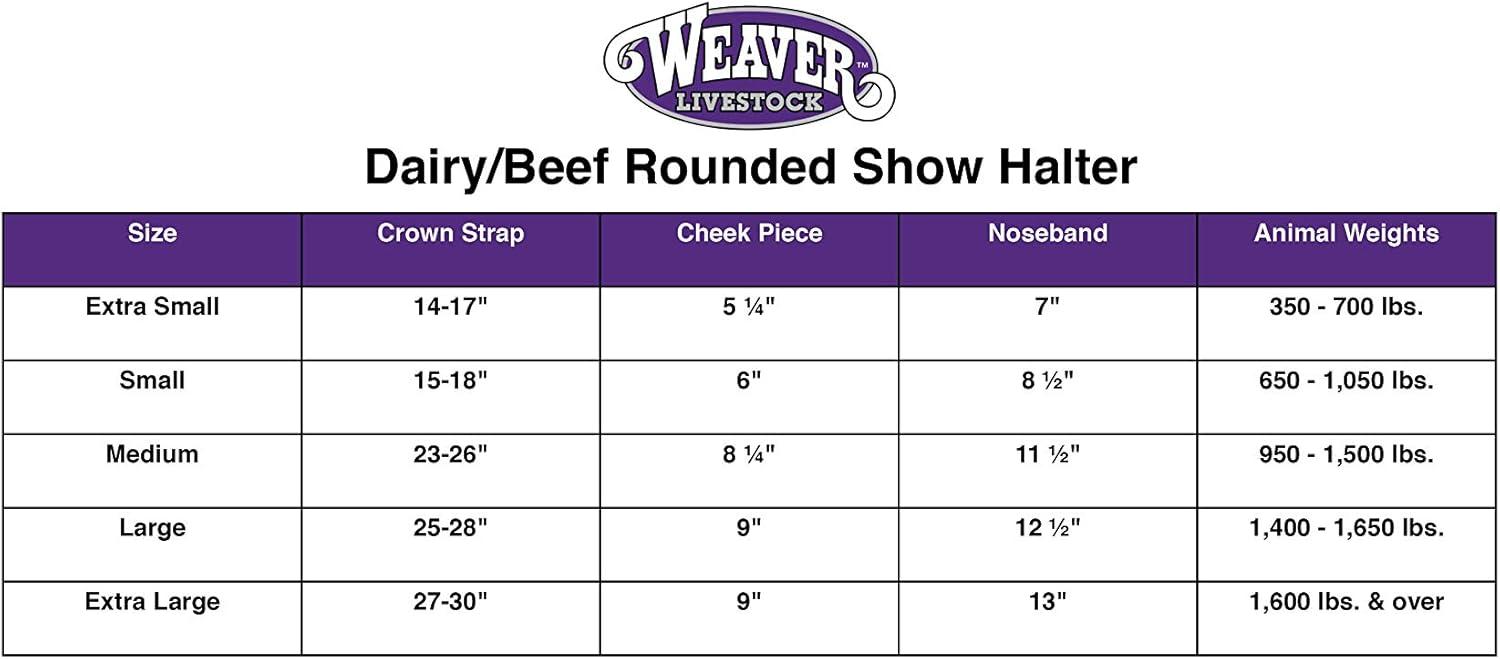 WEAVER™
LIVESTOCK

Dairy/Beef Rounded Show Halter

| Size | Crown Strap | Cheek Piece | Noseband | Animal Weights |
|---|---|---|---|---|
| Extra Small | 14-17" | 5 ¼" | 7" | 350 - 700 lbs. |
| Small | 15-18" | 6" | 8 ½" | 650 - 1,050 lbs. |
| Medium | 23-26" | 8 ¼" | 11 ½" | 950 - 1,500 lbs. |
| Large | 25-28" | 9" | 12 ½" | 1,400 - 1,650 lbs. |
| Extra Large | 27-30" | 9" | 13" | 1,600 lbs. & over |